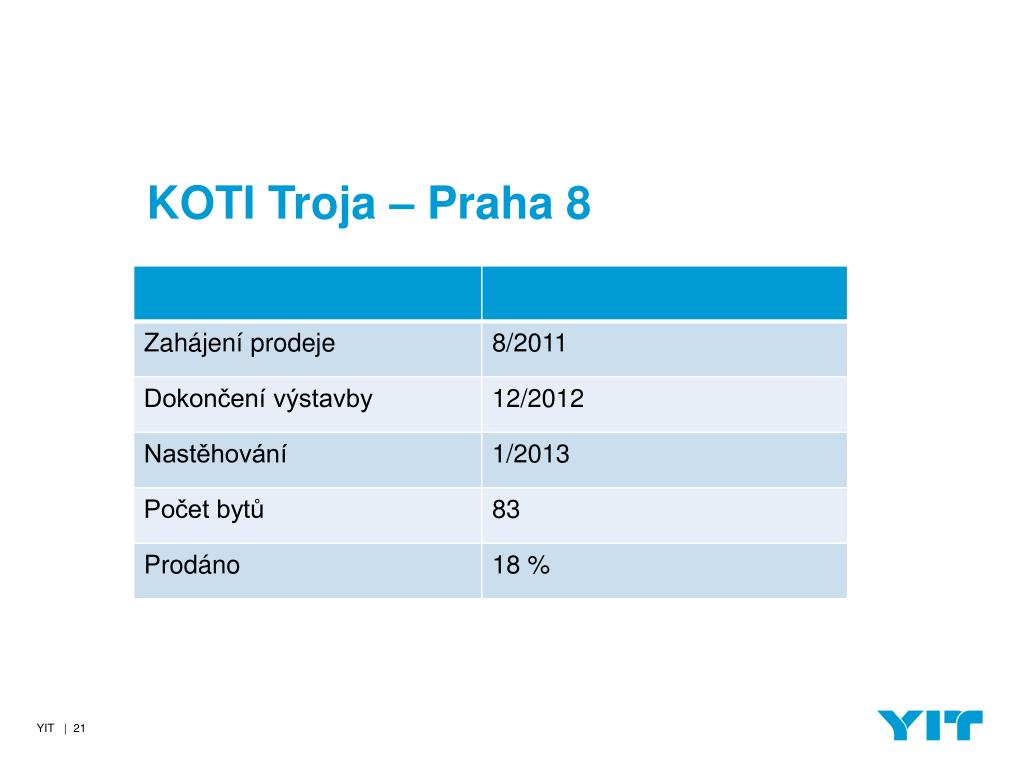 KOTI Troja – Praha 8

| | |
|---|---|
| Zahájení prodeje | 8/2011 |
| Dokončení výstavby | 12/2012 |
| Nastěhování | 1/2013 |
| Počet bytů | 83 |
| Prodáno | 18 % |

YIT | 21

YIT